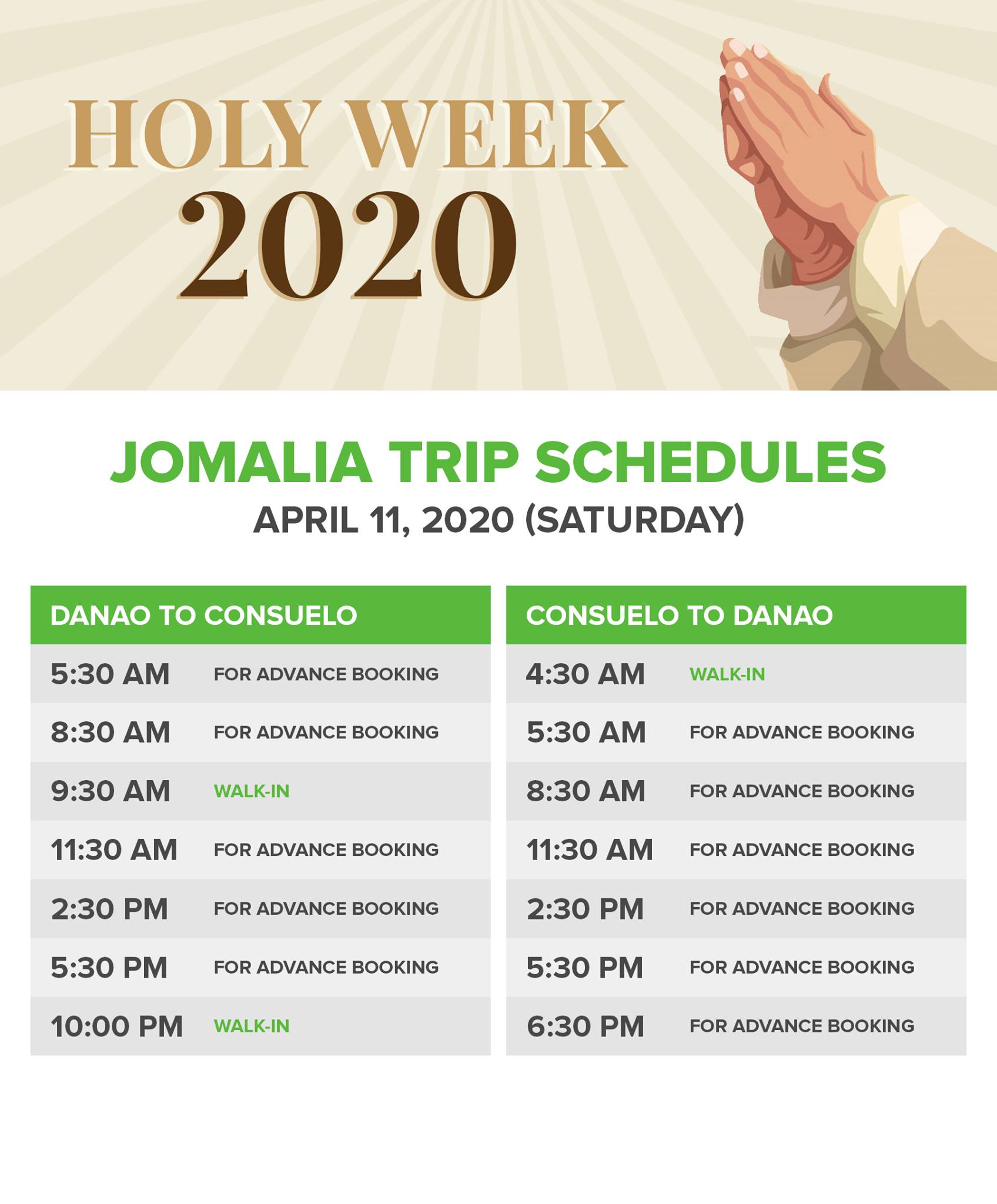 HOLY WEEK
2020

JOMALIA TRIP SCHEDULES
APRIL 11, 2020 (SATURDAY)

| DANAO TO CONSUELO | |
|---|---|
| 5:30 AM | FOR ADVANCE BOOKING |
| 8:30 AM | FOR ADVANCE BOOKING |
| 9:30 AM | WALK-IN |
| 11:30 AM | FOR ADVANCE BOOKING |
| 2:30 PM | FOR ADVANCE BOOKING |
| 5:30 PM | FOR ADVANCE BOOKING |
| 10:00 PM | WALK-IN |

| CONSUELO TO DANAO | |
|---|---|
| 4:30 AM | WALK-IN |
| 5:30 AM | FOR ADVANCE BOOKING |
| 8:30 AM | FOR ADVANCE BOOKING |
| 11:30 AM | FOR ADVANCE BOOKING |
| 2:30 PM | FOR ADVANCE BOOKING |
| 5:30 PM | FOR ADVANCE BOOKING |
| 6:30 PM | FOR ADVANCE BOOKING |